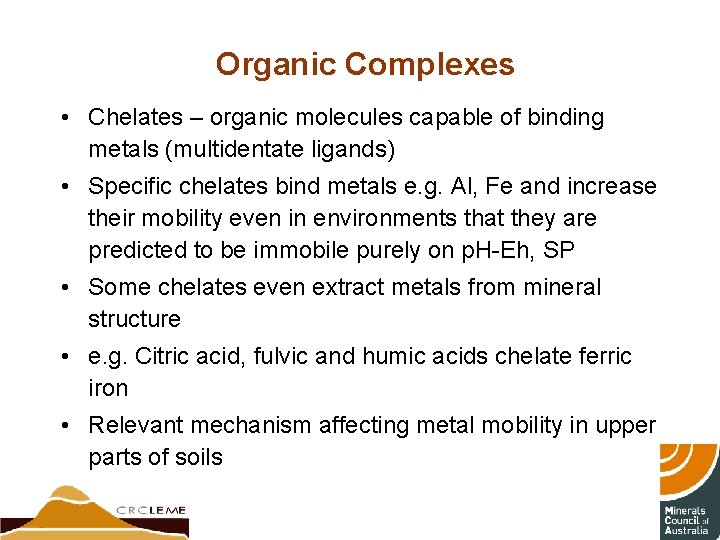 Organic Complexes

• Chelates – organic molecules capable of binding metals (multidentate ligands)

• Specific chelates bind metals e.g. Al, Fe and increase their mobility even in environments that they are predicted to be immobile purely on pH-Eh, SP

• Some chelates even extract metals from mineral structure

• e.g. Citric acid, fulvic and humic acids chelate ferric iron

• Relevant mechanism affecting metal mobility in upper parts of soils

CRCLEME

Minerals Council of Australia